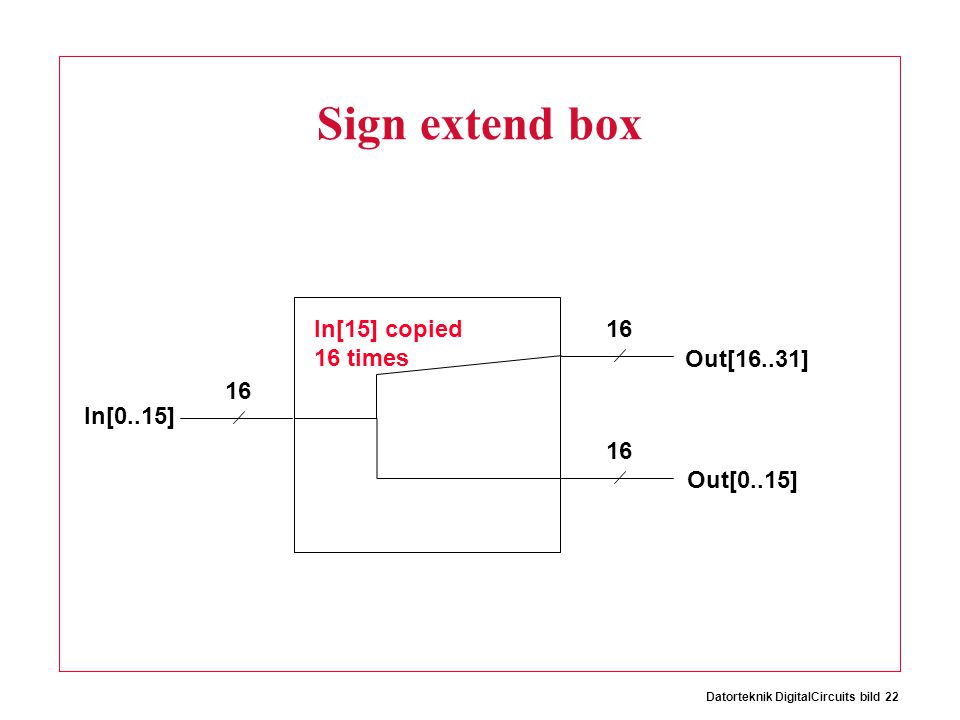 Sign extend box

In[15] copied
16 times

16

Out[16..31]

16

In[0..15]

16

Out[0..15]

Datorteknik DigitalCircuits bild 22